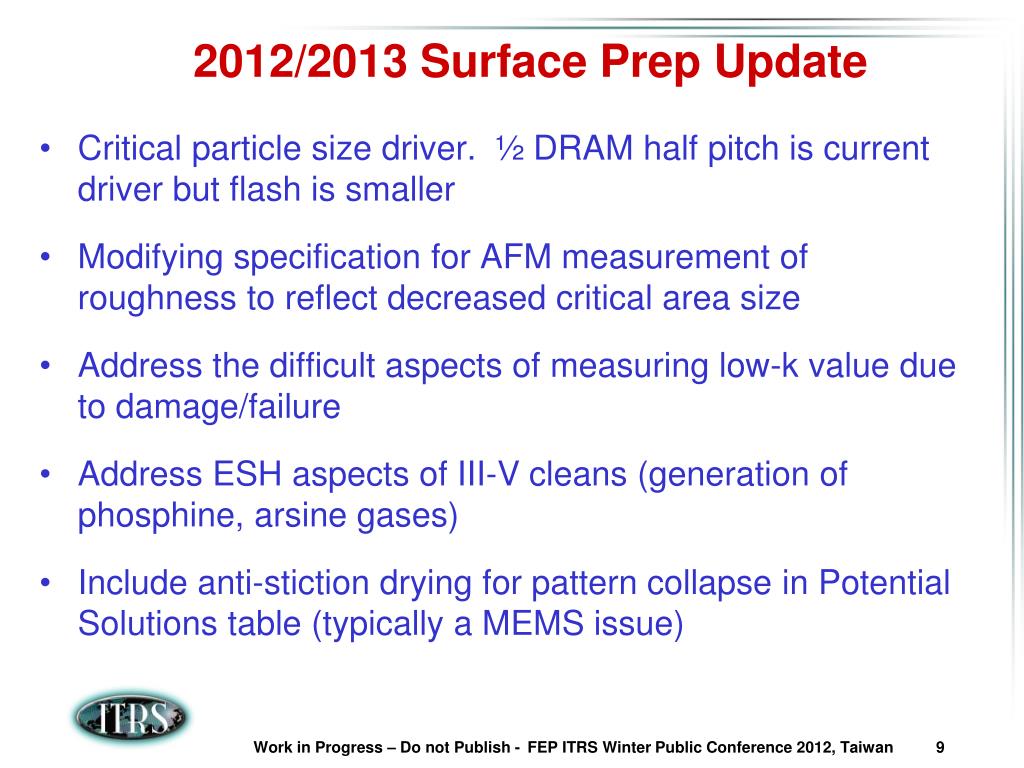 2012/2013 Surface Prep Update

• Critical particle size driver. ½ DRAM half pitch is current driver but flash is smaller

• Modifying specification for AFM measurement of roughness to reflect decreased critical area size

• Address the difficult aspects of measuring low-k value due to damage/failure

• Address ESH aspects of III-V cleans (generation of phosphine, arsine gases)

• Include anti-stiction drying for pattern collapse in Potential Solutions table (typically a MEMS issue)

ITRS

Work in Progress – Do not Publish - FEP ITRS Winter Public Conference 2012, Taiwan 9